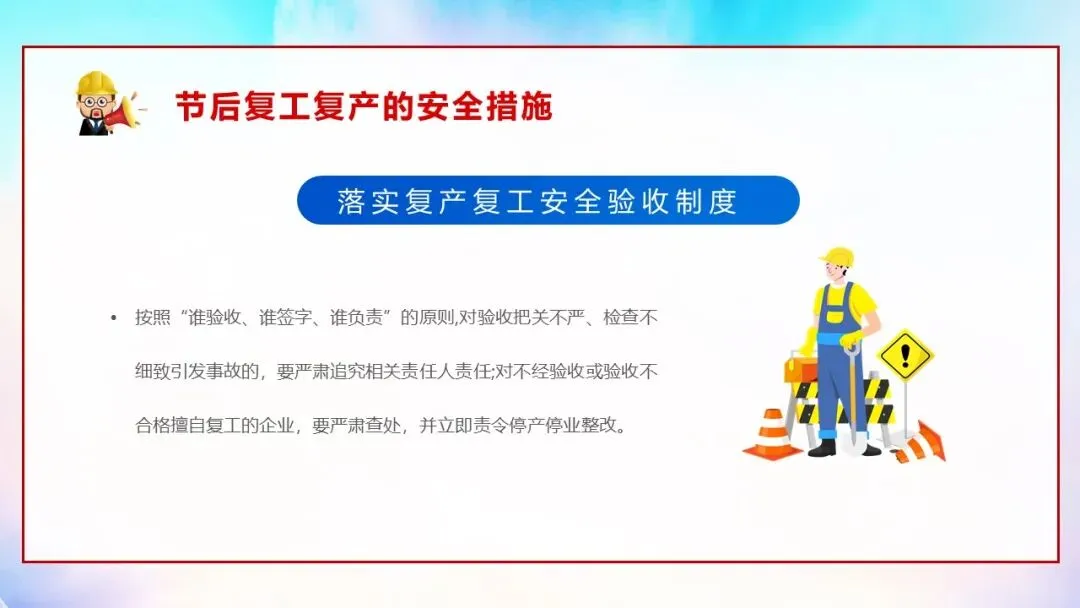 节后复工复产的安全措施

落实复产复工安全验收制度

• 按照“谁验收、谁签字、谁负责”的原则,对验收把关不严、检查不细致引发事故的，要严肃追究相关责任人责任;对不经验收或验收不合格擅自复工的企业，要严肃查处，并立即责令停产停业整改。